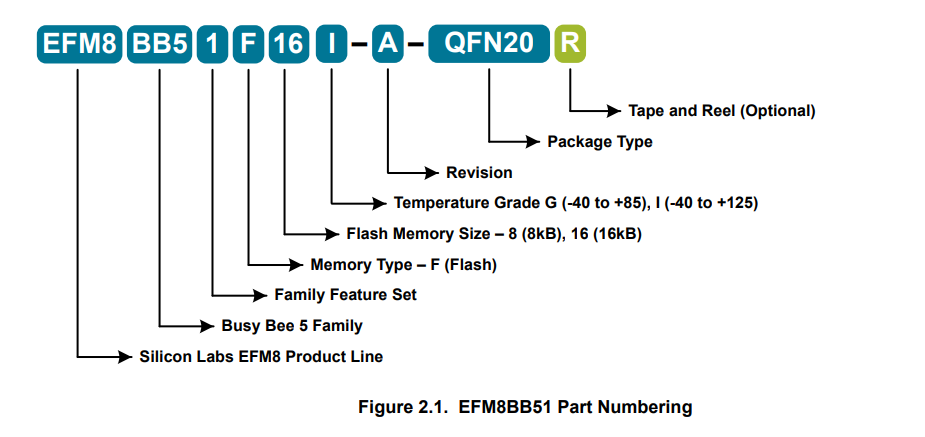 EFM8 BB5 1 F 16 I – A – QFN20 R

Tape and Reel (Optional)

Package Type

Revision

Temperature Grade G (-40 to +85), I (-40 to +125)

Flash Memory Size – 8 (8kB), 16 (16kB)

Memory Type – F (Flash)

Family Feature Set

Busy Bee 5 Family

Silicon Labs EFM8 Product Line

Figure 2.1. EFM8BB51 Part Numbering